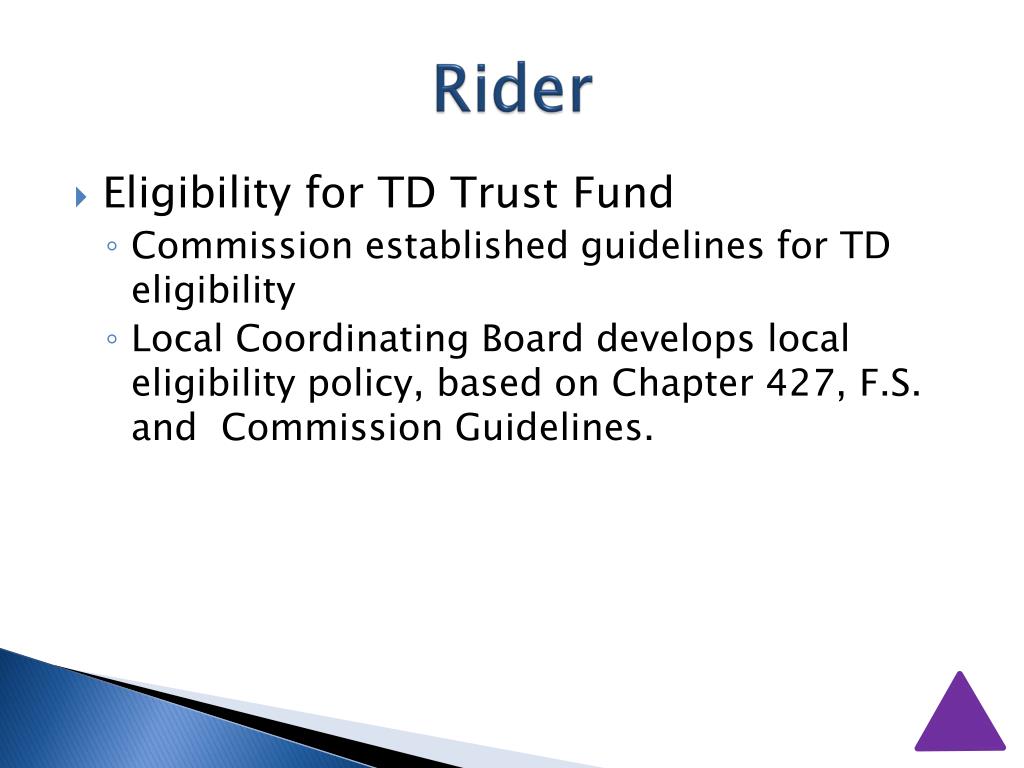 Rider

Eligibility for TD Trust Fund

Commission established guidelines for TD eligibility

Local Coordinating Board develops local eligibility policy, based on Chapter 427, F.S. and Commission Guidelines.